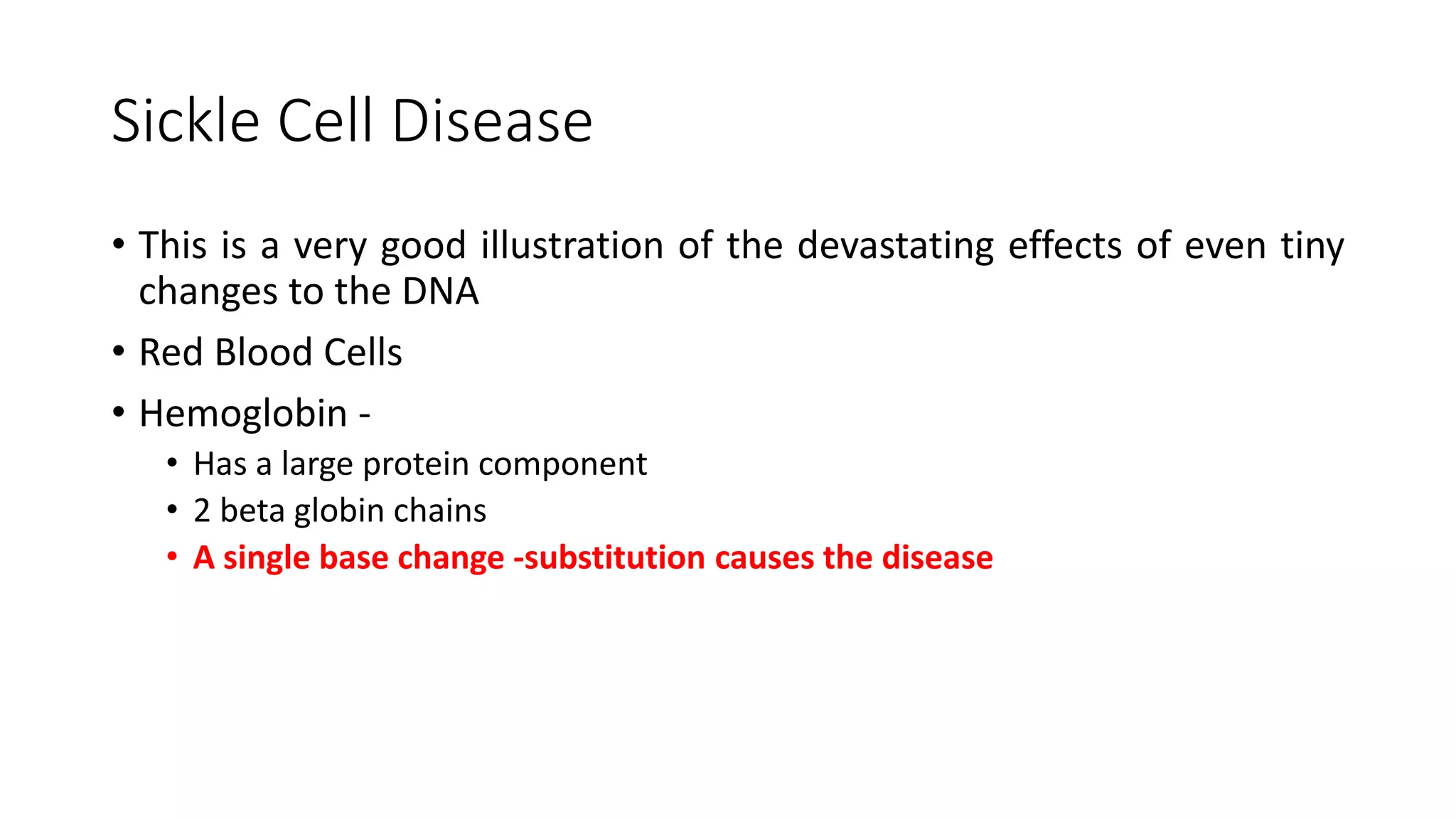 Sickle Cell Disease

• This is a very good illustration of the devastating effects of even tiny changes to the DNA

• Red Blood Cells

• Hemoglobin -
  • Has a large protein component
  • 2 beta globin chains
  • A single base change -substitution causes the disease